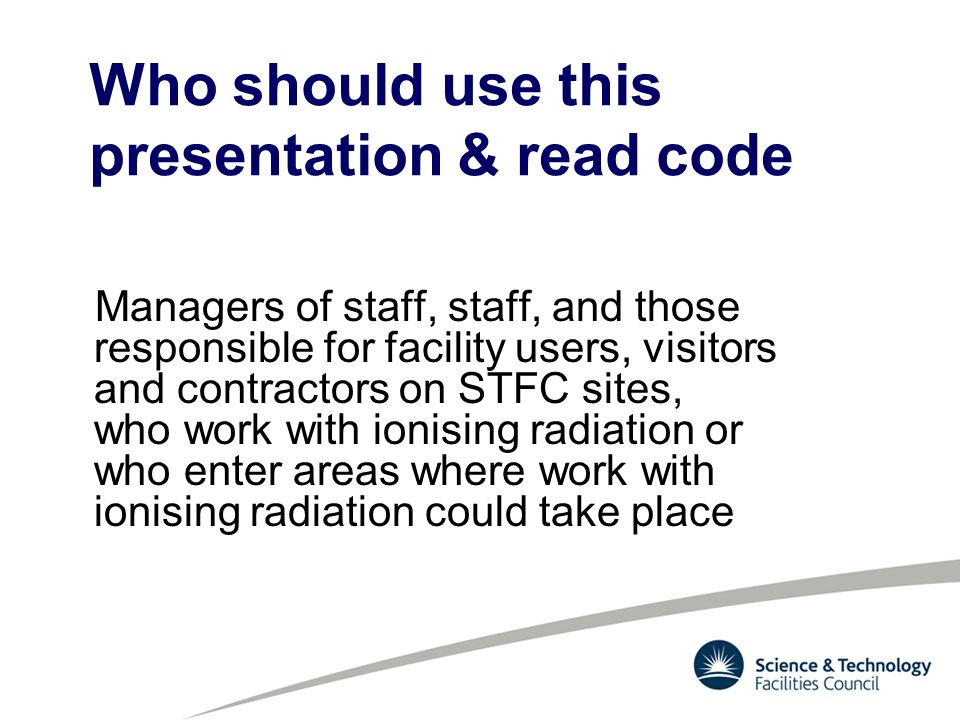 Who should use this presentation & read code

Managers of staff, staff, and those responsible for facility users, visitors and contractors on STFC sites, who work with ionising radiation or who enter areas where work with ionising radiation could take place

Science & Technology Facilities Council